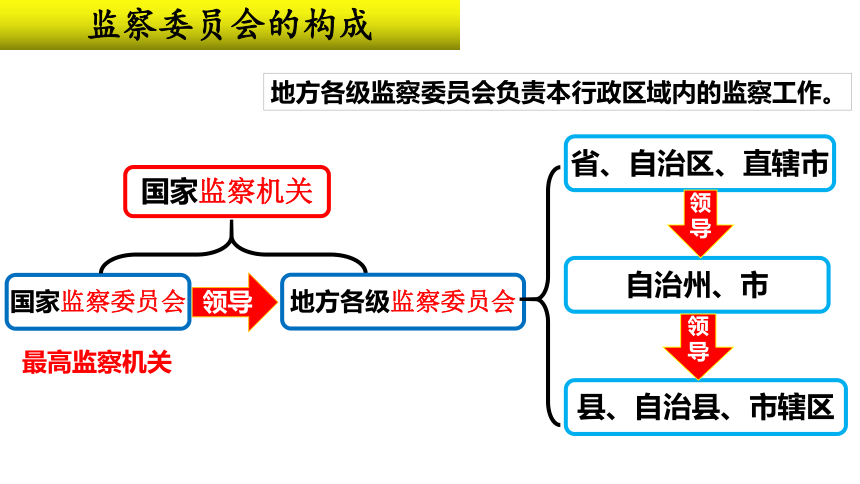 监察委员会的构成

地方各级监察委员会负责本行政区域内的监察工作。

国家监察机关

国家监察委员会

领导

地方各级监察委员会

最高监察机关

省、自治区、直辖市

领导

自治州、市

领导

县、自治县、市辖区